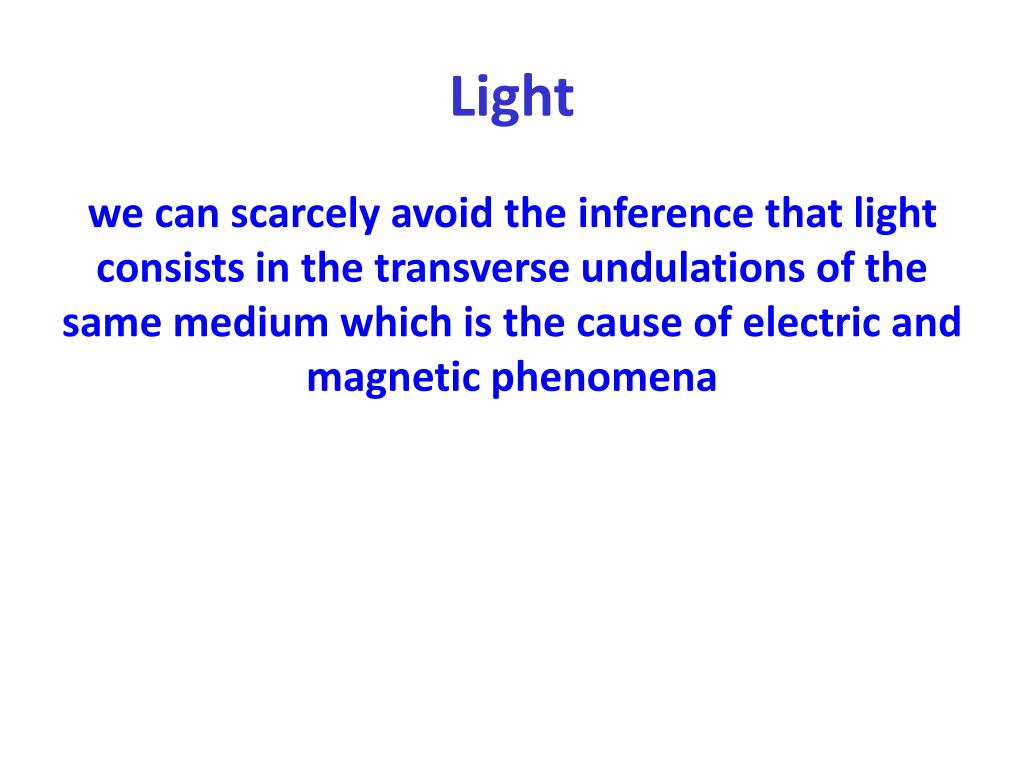 Light

we can scarcely avoid the inference that light consists in the transverse undulations of the same medium which is the cause of electric and magnetic phenomena